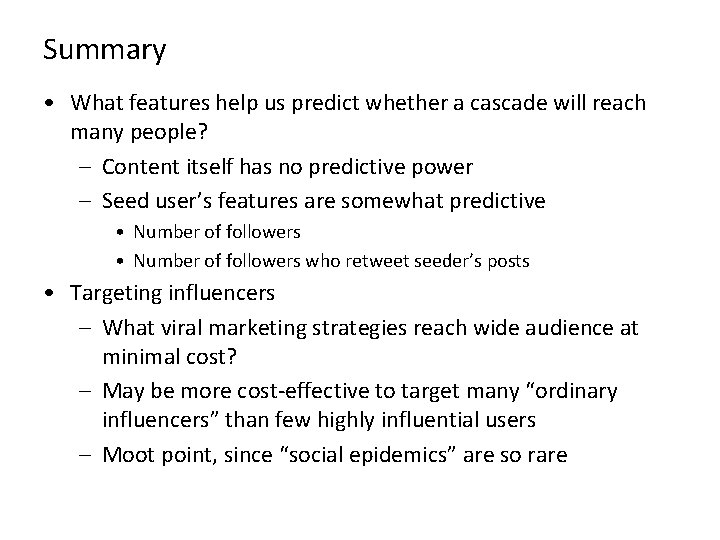 Summary

• What features help us predict whether a cascade will reach many people?
  – Content itself has no predictive power
  – Seed user’s features are somewhat predictive
    • Number of followers
    • Number of followers who retweet seeder’s posts
• Targeting influencers
  – What viral marketing strategies reach wide audience at minimal cost?
  – May be more cost-effective to target many “ordinary influencers” than few highly influential users
  – Moot point, since “social epidemics” are so rare